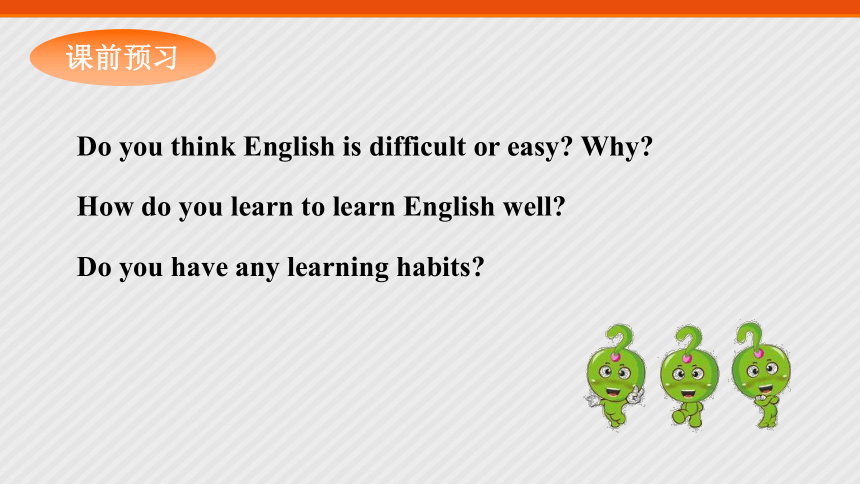 课前预习

Do you think English is difficult or easy? Why?

How do you learn to learn English well?

Do you have any learning habits?